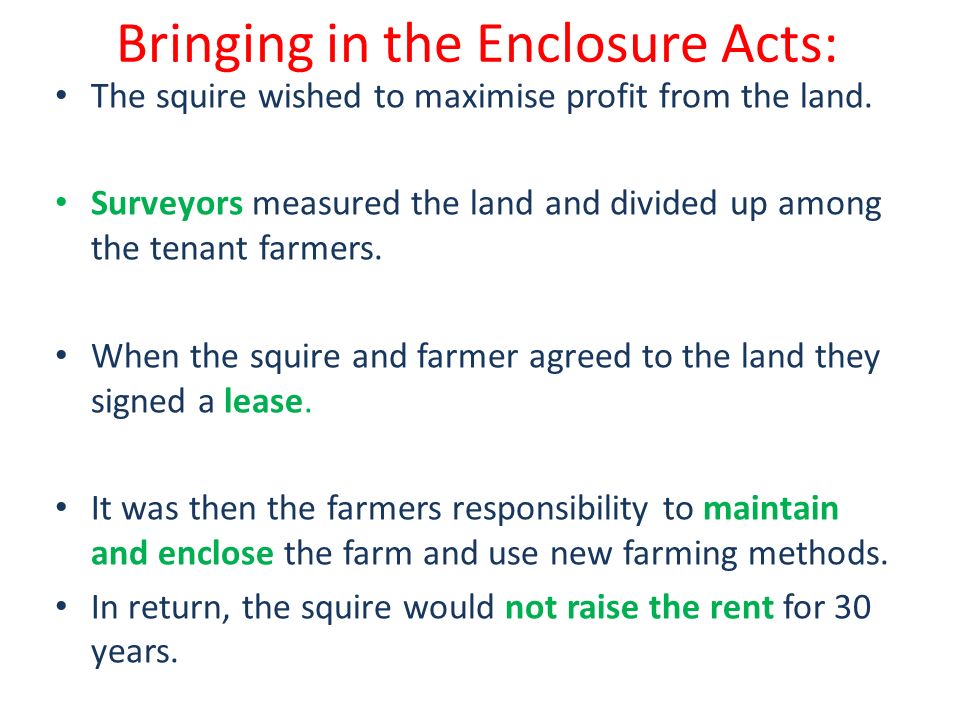 Bringing in the Enclosure Acts:

• The squire wished to maximise profit from the land.

• Surveyors measured the land and divided up among the tenant farmers.

• When the squire and farmer agreed to the land they signed a lease.

• It was then the farmers responsibility to maintain and enclose the farm and use new farming methods.

• In return, the squire would not raise the rent for 30 years.